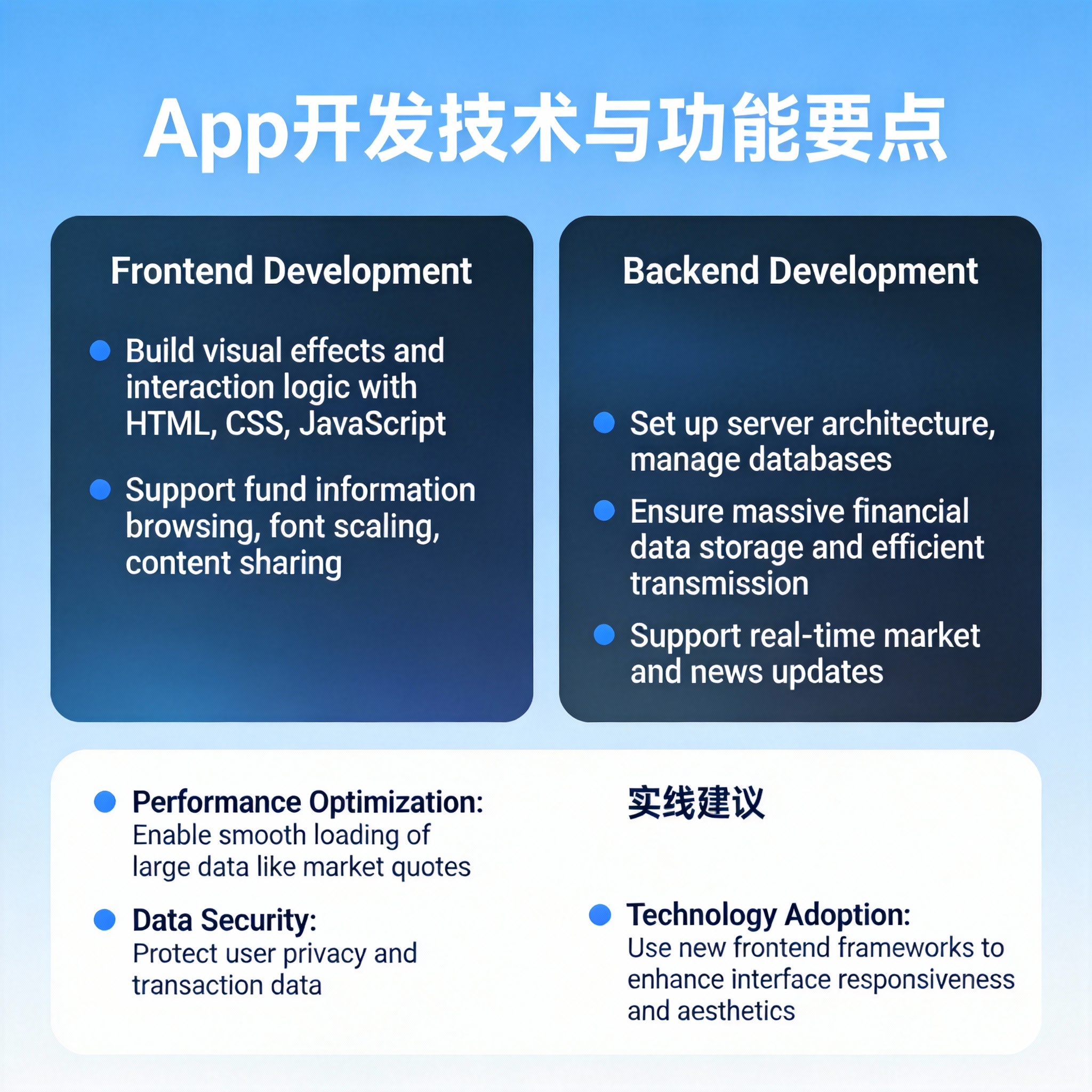 App开发技术与功能要点

Frontend Development

Build visual effects and interaction logic with HTML, CSS, JavaScript

Support fund information browsing, font scaling, content sharing

Backend Development

Set up server architecture, manage databases

Ensure massive financial data storage and efficient transmission

Support real-time market and news updates

Performance Optimization: Enable smooth loading of large data like market quotes

Data Security: Protect user privacy and transaction data

实线建议

Technology Adoption: Use new frontend frameworks to enhance interface responsiveness and aesthetics